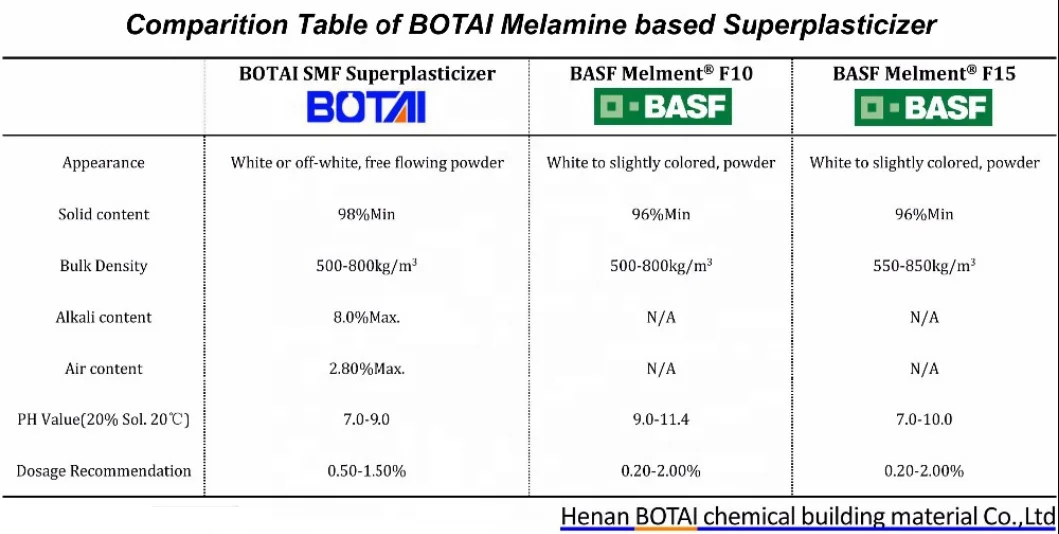 Comparition Table of BOTAI Melamine based Superplasticizer

| | BOTAI SMF Superplasticizer BOTAI | BASF Melment® F10 BASF | BASF Melment® F15 BASF |
|---|---|---|---|
| Appearance | White or off-white, free flowing powder | White to slightly colored, powder | White to slightly colored, powder |
| Solid content | 98%Min | 96%Min | 96%Min |
| Bulk Density | 500-800kg/m$^3$ | 500-800kg/m$^3$ | 550-850kg/m$^3$ |
| Alkali content | 8.0%Max. | N/A | N/A |
| Air content | 2.80%Max. | N/A | N/A |
| PH Value(20% Sol. 20℃) | 7.0-9.0 | 9.0-11.4 | 7.0-10.0 |
| Dosage Recommendation | 0.50-1.50% | 0.20-2.00% | 0.20-2.00% |

Henan BOTAI chemical building material Co.,Ltd